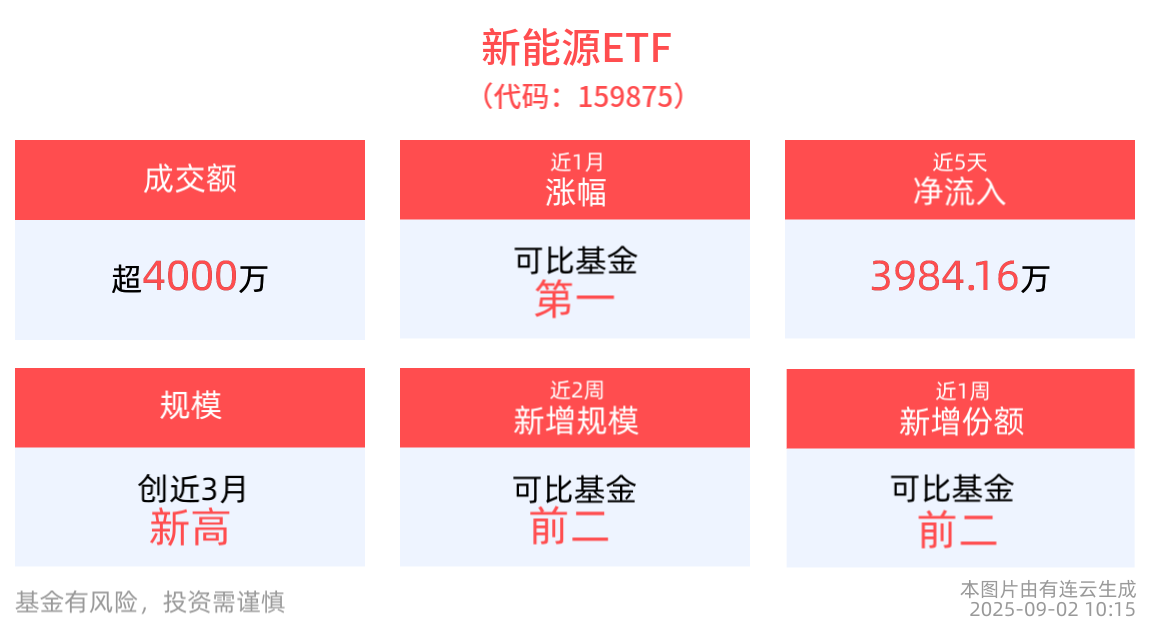 新能源ETF
（代码：159875）

成交额
超4000万

近1月
涨幅
可比基金
第一

近5天
净流入
3984.16万

规模
创近3月
新高

近2周
新增规模
可比基金
前二

近1周
新增份额
可比基金
前二

基金有风险，投资需谨慎

本图片由有连云生成
2025-09-02 10:15